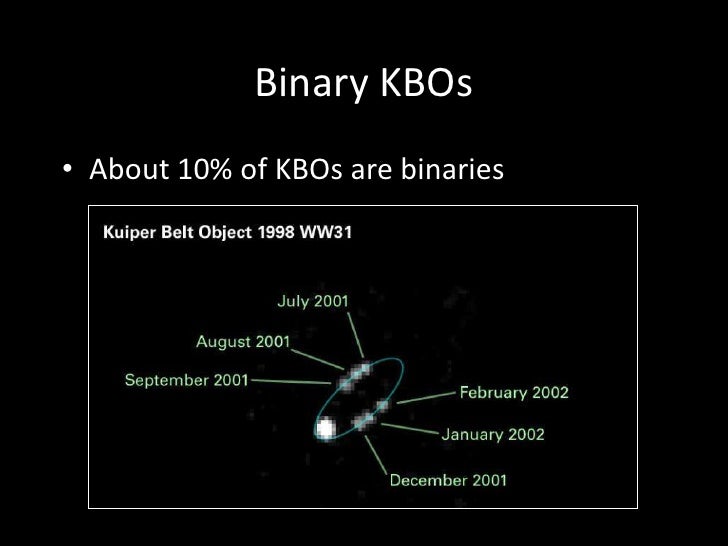 Binary KBOs

• About 10% of KBOs are binaries

Kuiper Belt Object 1998 WW31

July 2001

August 2001

September 2001

February 2002

January 2002

December 2001